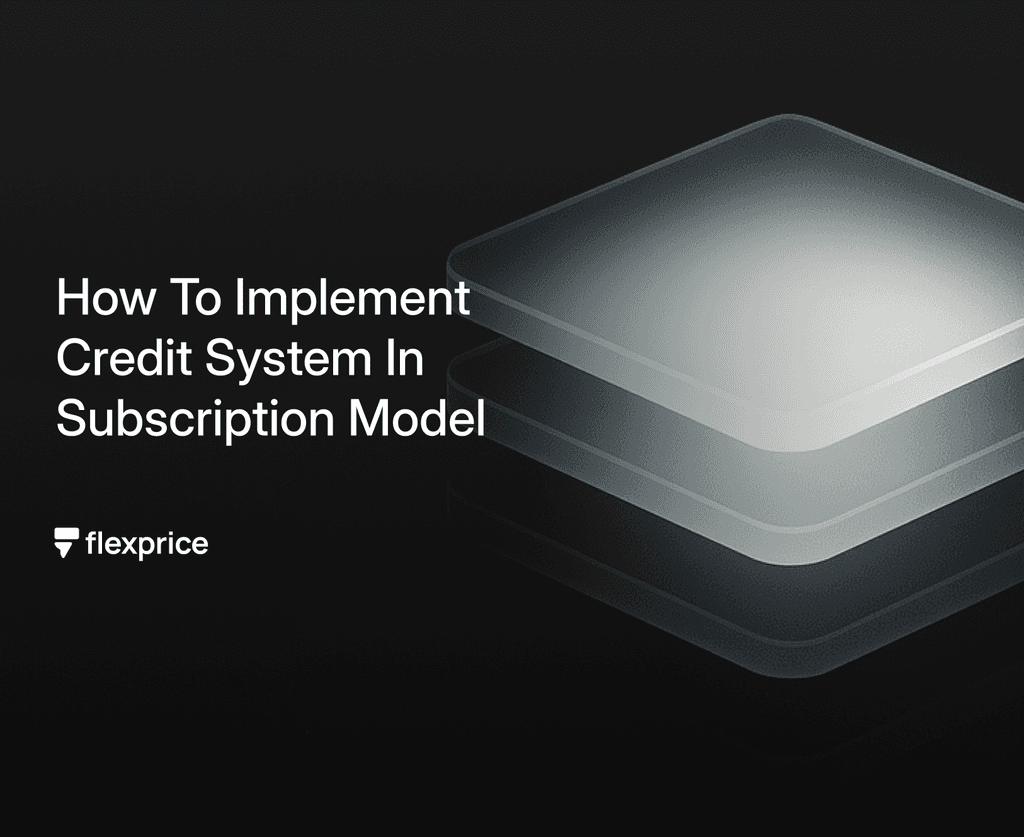 How To Implement Credit System In Subscription Model

flexprice